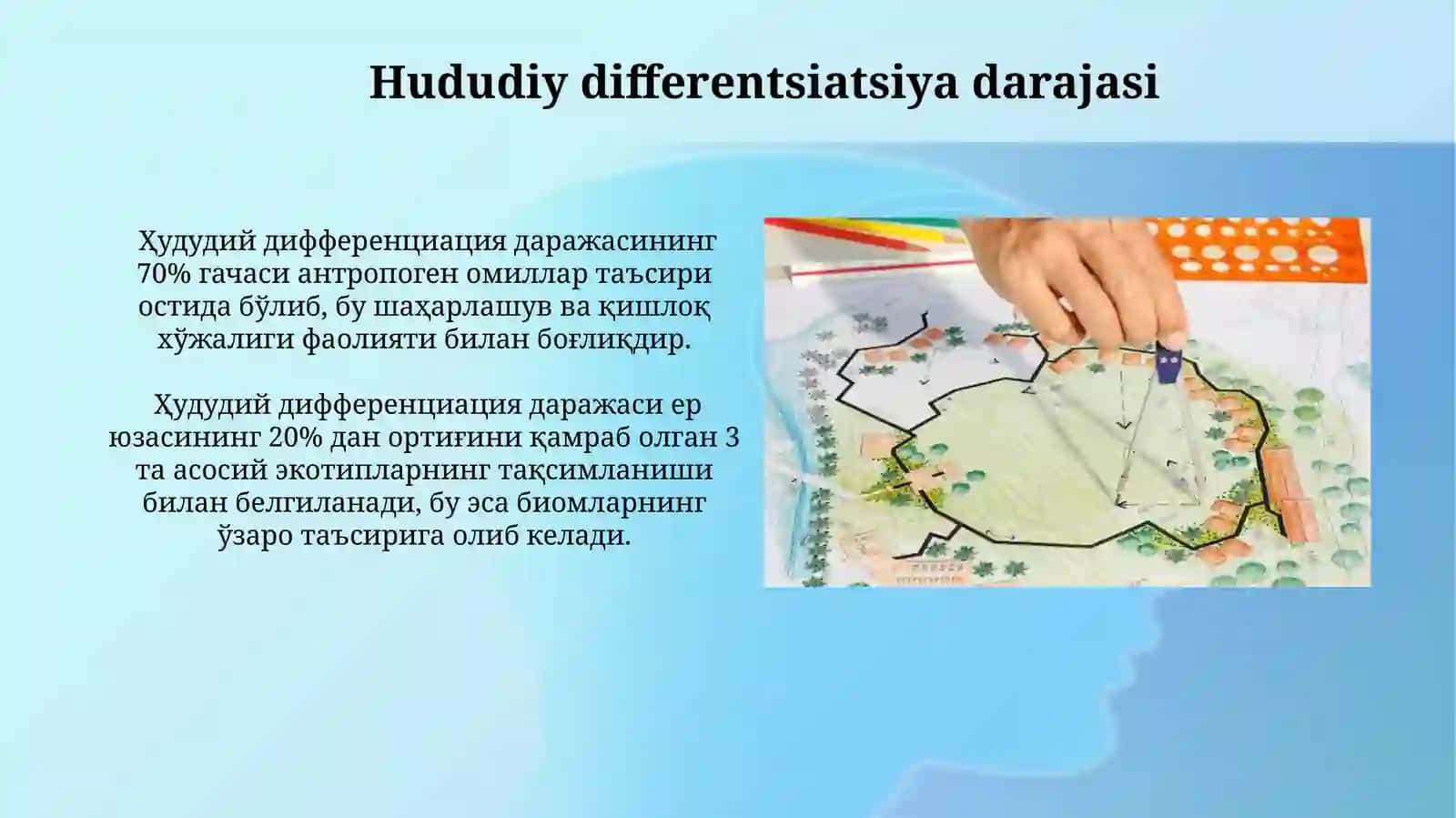 Hududiy differentsiatsiya darajasi

Ҳудудий дифференциация даражасининг 70% гачаси антропоген омиллар таъсири остида бўлиб, бу шаҳарлашув ва қишлоқ хўжалиги фаолияти билан боғлиқдир.

Ҳудудий дифференциация даражаси ер юзасининг 20% дан ортиғини қамраб олган 3 та асосий экотипларнинг тақсимланиши билан белгиланади, бу эса биомларнинг ўзаро таъсирига олиб келади.